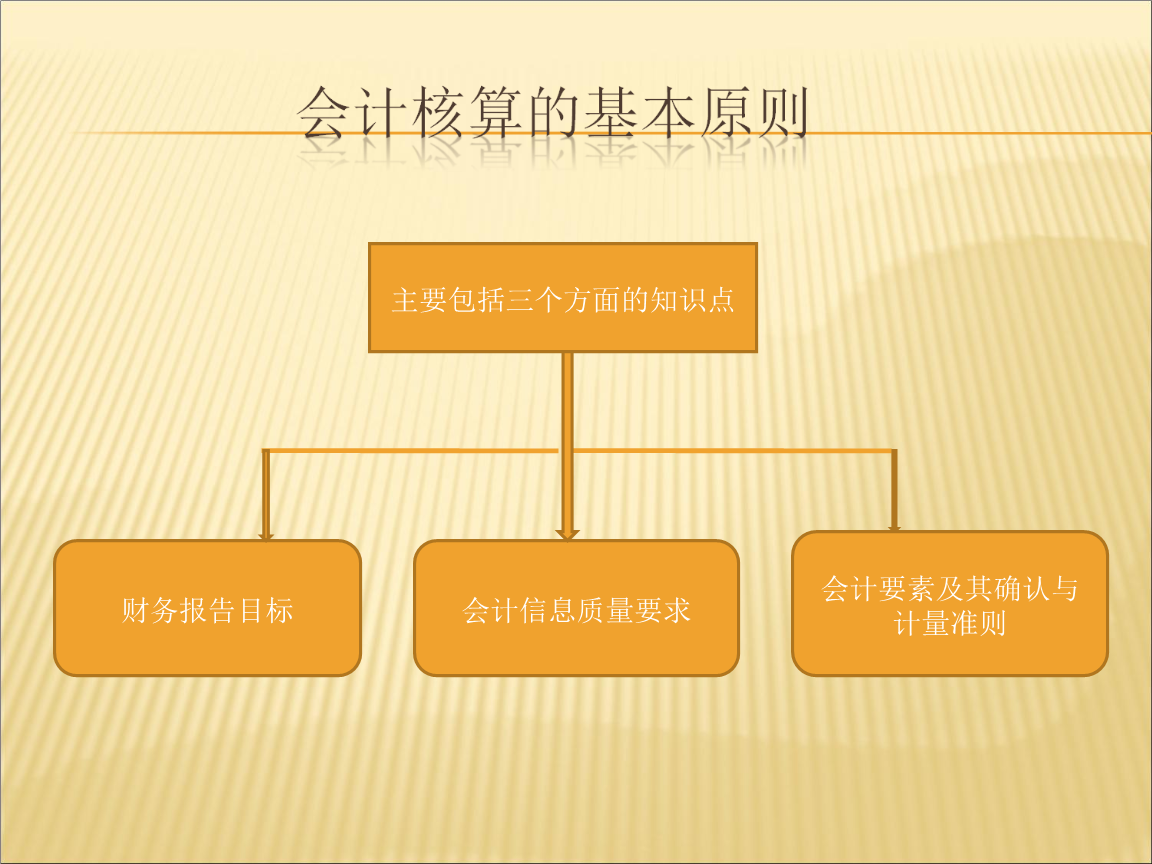 会计核算的基本原则

主要包括三个方面的知识点

财务报告目标

会计信息质量要求

会计要素及其确认与计量准则